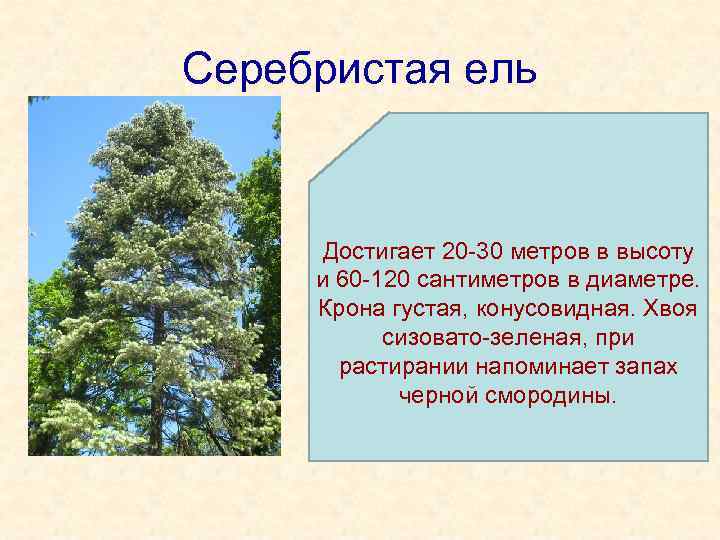 Серебристая ель

Достигает 20-30 метров в высоту и 60-120 сантиметров в диаметре. Крона густая, конусовидная. Хвоя сизовато-зеленая, при растирании напоминает запах черной смородины.